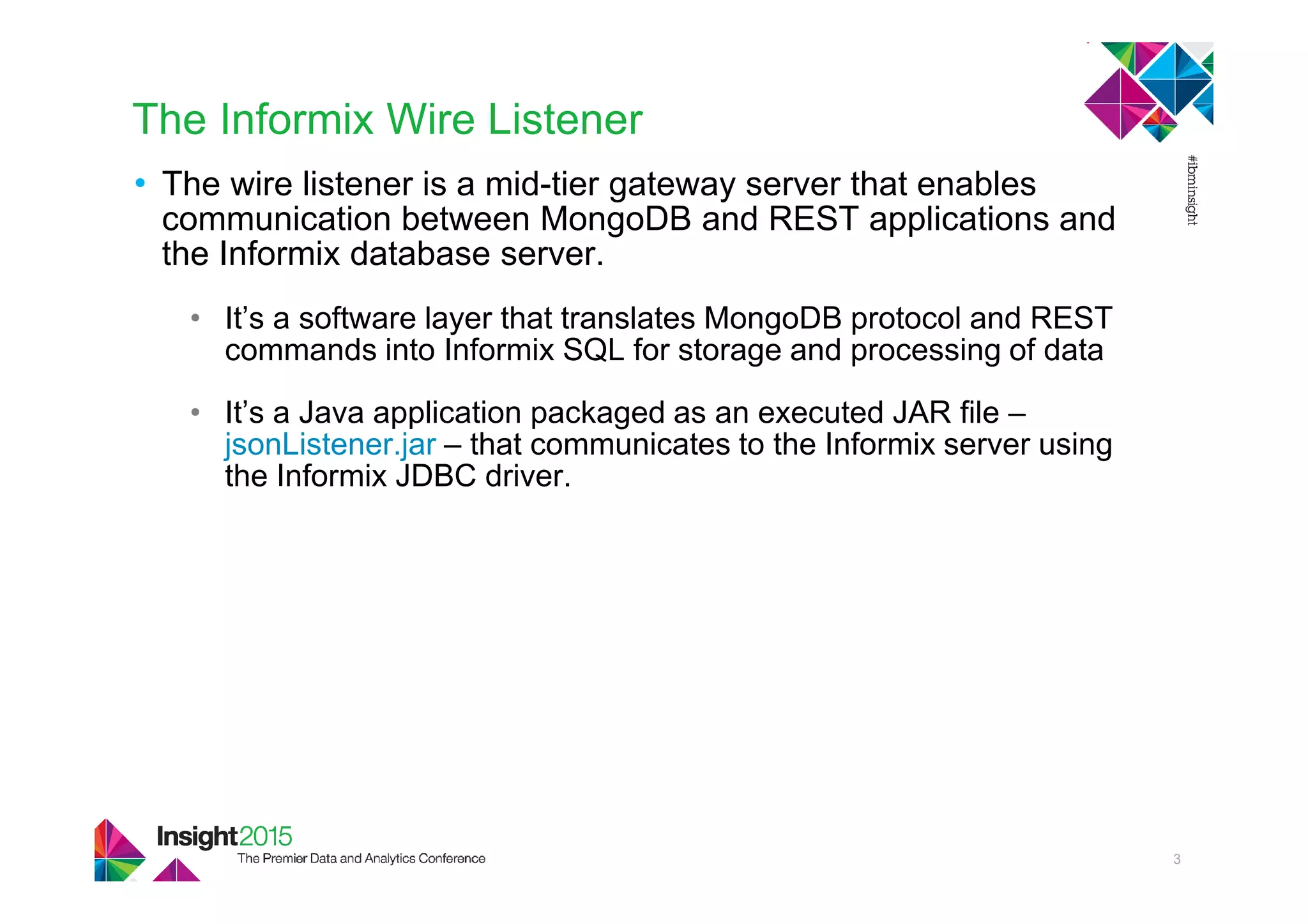 The Informix Wire Listener

#ibminsight

• The wire listener is a mid-tier gateway server that enables communication between MongoDB and REST applications and the Informix database server.

• It’s a software layer that translates MongoDB protocol and REST commands into Informix SQL for storage and processing of data

• It’s a Java application packaged as an executed JAR file – jsonListener.jar – that communicates to the Informix server using the Informix JDBC driver.

Insight2015
The Premier Data and Analytics Conference

3